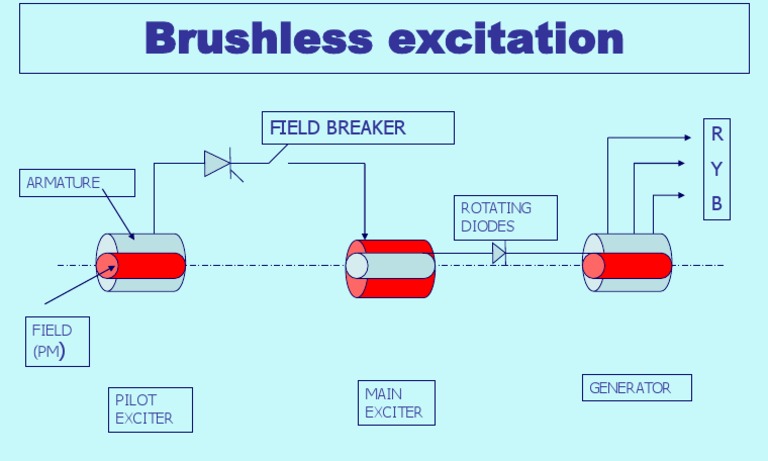 Brushless excitation

FIELD BREAKER

ARMATURE

ROTATING DIODES

R
Y
B

FIELD (PM)

PILOT EXCITER

MAIN EXCITER

GENERATOR